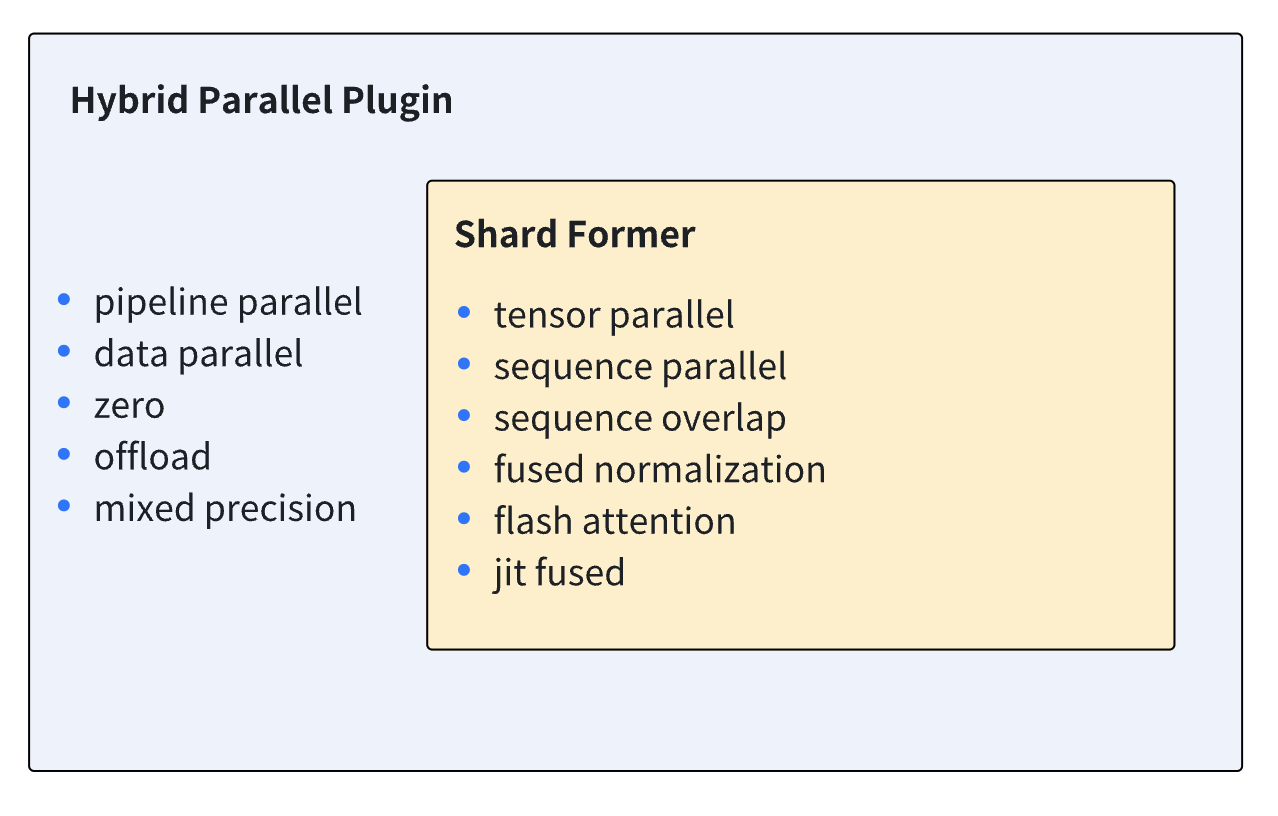 Hybrid Parallel Plugin

- pipeline parallel
- data parallel
- zero
- offload
- mixed precision

Shard Former

- tensor parallel
- sequence parallel
- sequence overlap
- fused normalization
- flash attention
- jit fused